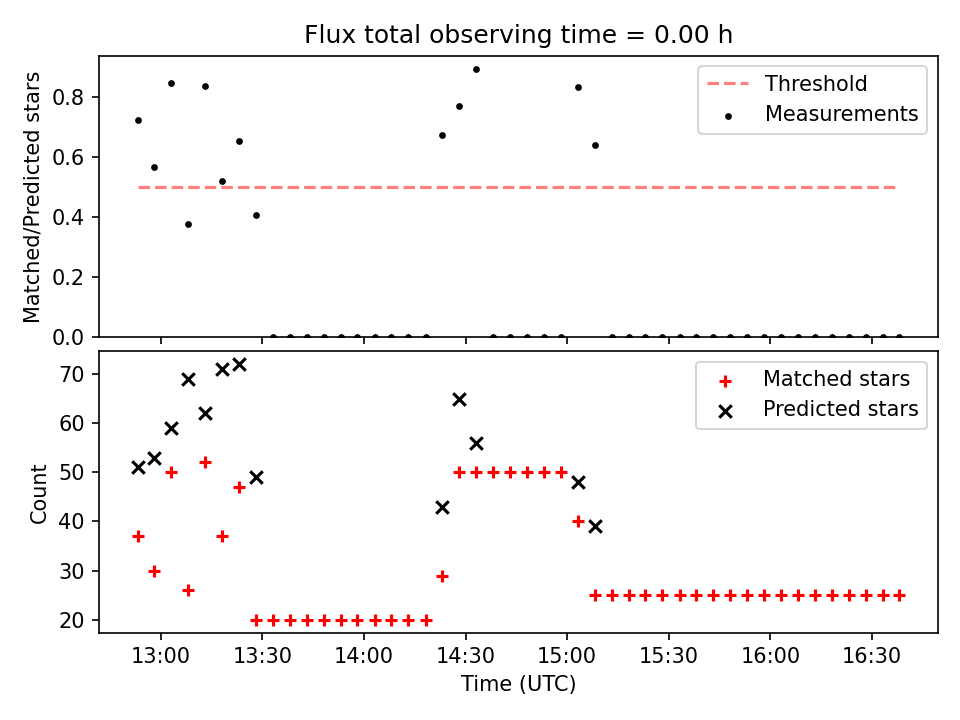 Flux total observing time = 0.00 h

Matched/Predicted stars

0.8
0.6
0.4
0.2
0.0

Threshold
Measurements

Count

70
60
50
40
30
20

Matched stars
Predicted stars

13:00 13:30 14:00 14:30 15:00 15:30 16:00 16:30

Time (UTC)